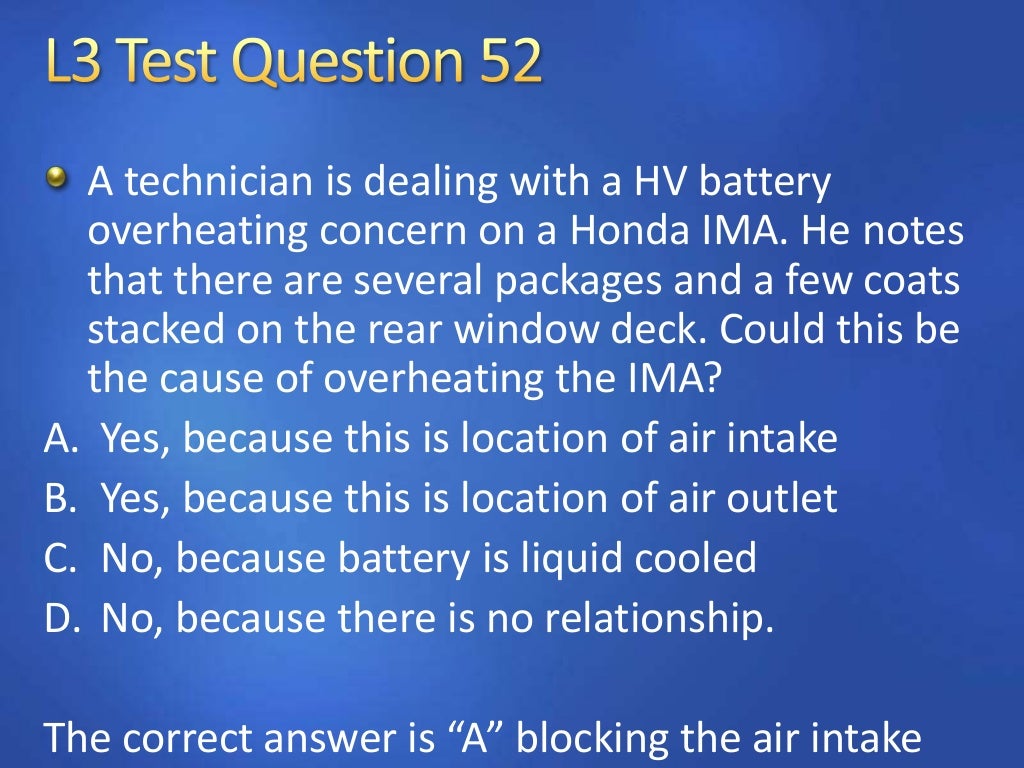 L3 Test Question 52

A technician is dealing with a HV battery overheating concern on a Honda IMA. He notes that there are several packages and a few coats stacked on the rear window deck. Could this be the cause of overheating the IMA?

A. Yes, because this is location of air intake
B. Yes, because this is location of air outlet
C. No, because battery is liquid cooled
D. No, because there is no relationship.

The correct answer is “A” blocking the air intake